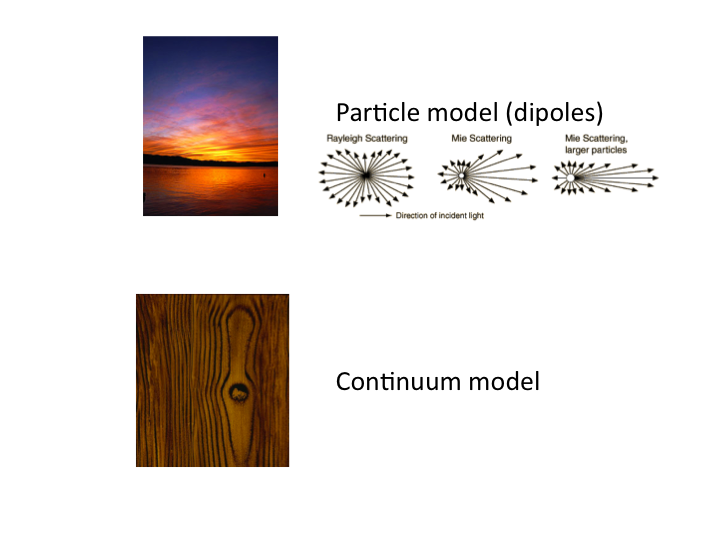 Particle model (dipoles)

Rayleigh Scattering

Mie Scattering

Mie Scattering, larger particles

Direction of incident light

Continuum model